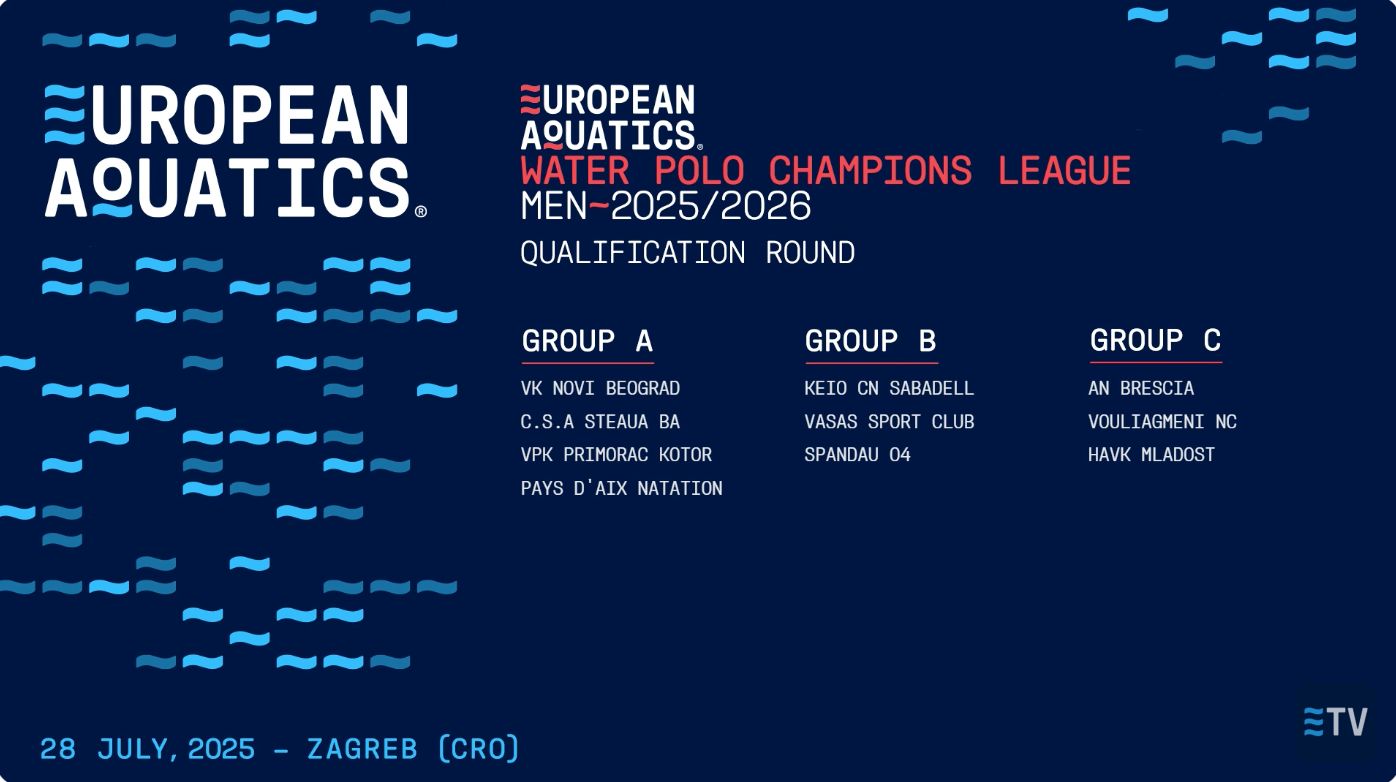 EUROPEAN AQUATICS®

EUROPEAN AQUATICS®
WATER POLO CHAMPIONS LEAGUE
MEN~2025/2026
QUALIFICATION ROUND

GROUP A
VK NOVI BEOGRAD
C.S.A STEAUA BA
VPK PRIMORAC KOTOR
PAYS D'AIX NATATION

GROUP B
KEIO CN SABADELL
VASAS SPORT CLUB
SPANDAU 04

GROUP C
AN BRESCIA
VOULIAGMENI NC
HAVK MLADOST

28 JULY, 2025 - ZAGREB (CRO)

ETV